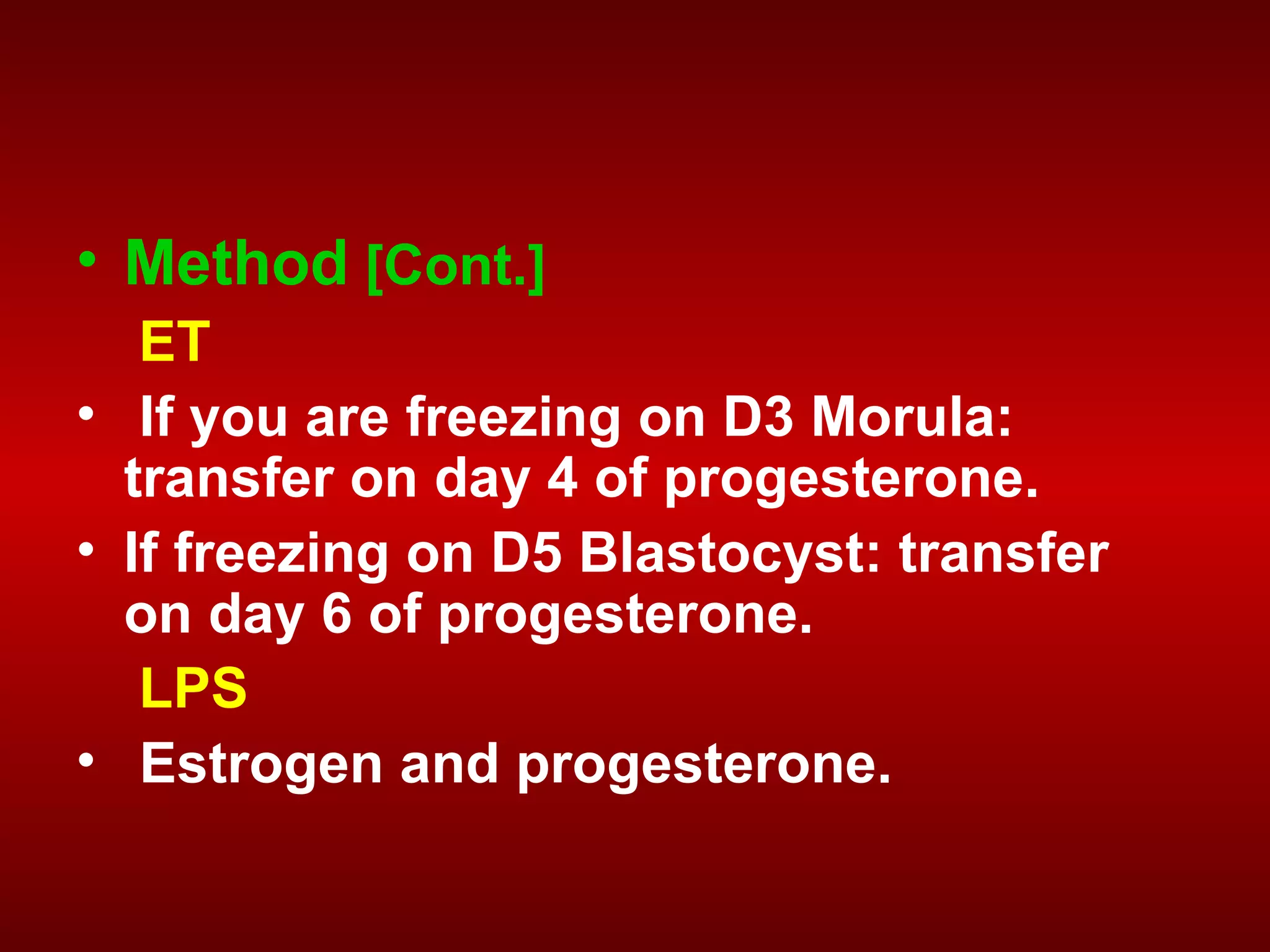 • Method [Cont.]

ET

• If you are freezing on D3 Morula: transfer on day 4 of progesterone.

• If freezing on D5 Blastocyst: transfer on day 6 of progesterone.

LPS

• Estrogen and progesterone.